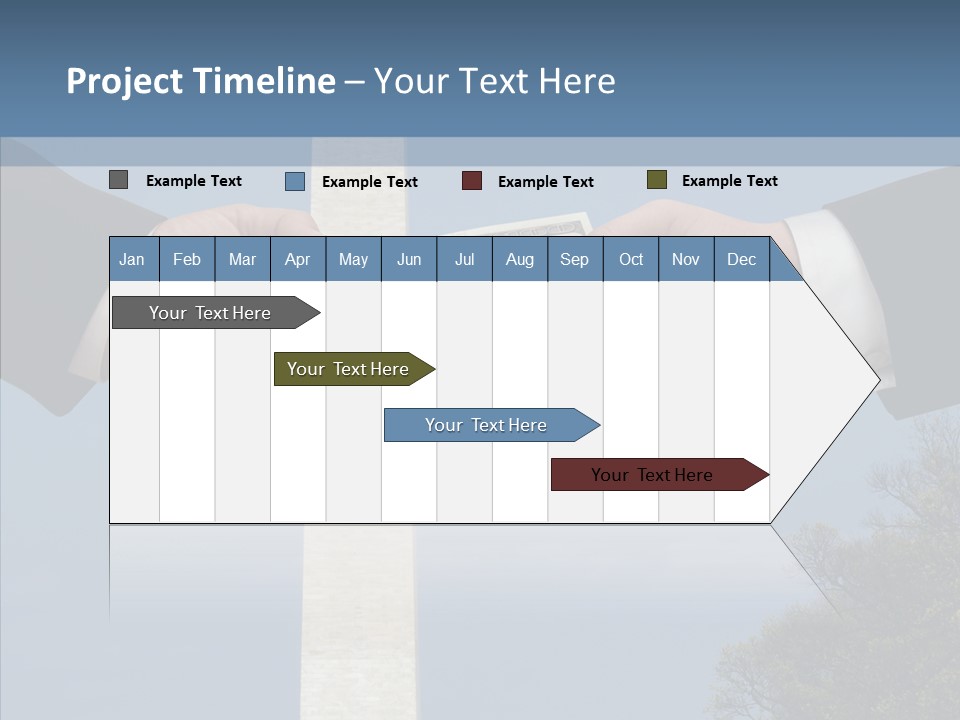 Project Timeline – Your Text Here

Example Text
Example Text
Example Text
Example Text

| Jan | Feb | Mar | Apr | May | Jun | Jul | Aug | Sep | Oct | Nov | Dec |
|---|---|---|---|---|---|---|---|---|---|---|---|

Your Text Here
Your Text Here
Your Text Here
Your Text Here